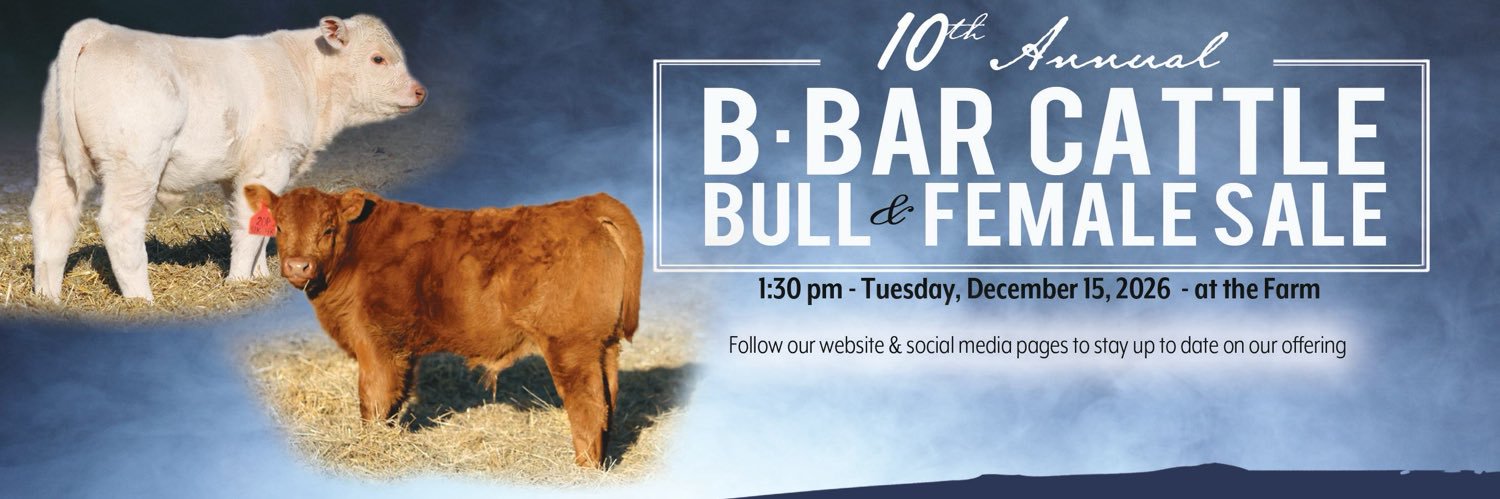 10th Annual

B·BAR CATTLE
BULL & FEMALE SALE

1:30 pm - Tuesday, December 15, 2026 - at the Farm

Follow our website & social media pages to stay up to date on our offering